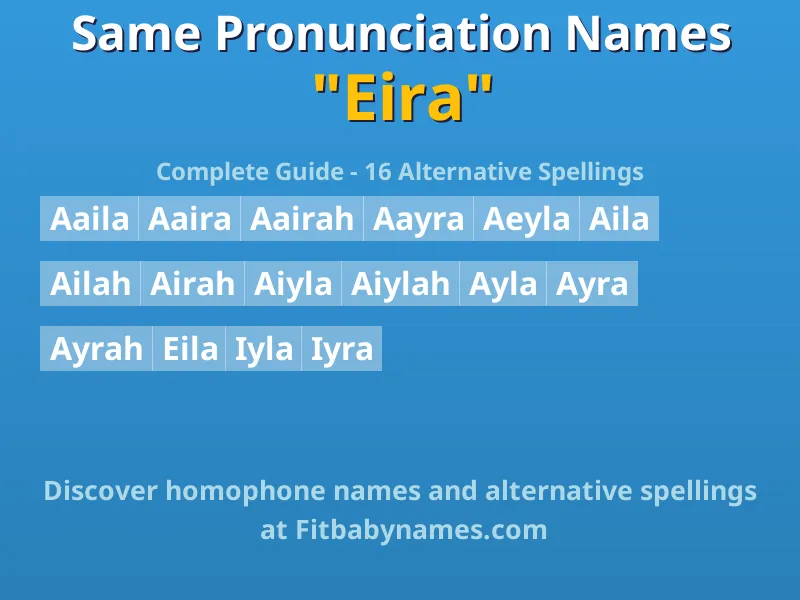 Same Pronunciation Names
"Eira"

Complete Guide - 16 Alternative Spellings

Aaila Aaira Aairah Aayra Aeyla Aila

Ailah Airah Aiyla Aiylah Ayla Ayra

Ayrah Eila Iyla Iyra

Discover homophone names and alternative spellings at Fitbabynames.com